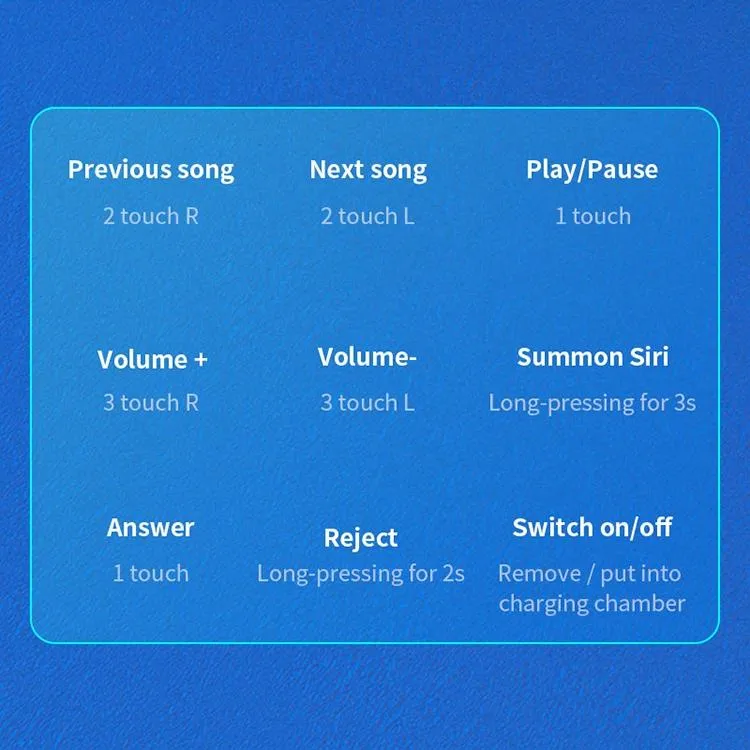 Previous song
2 touch R

Next song
2 touch L

Play/Pause
1 touch

Volume +
3 touch R

Volume-
3 touch L

Summon Siri
Long-pressing for 3s

Answer
1 touch

Reject
Long-pressing for 2s

Switch on/off
Remove / put into charging chamber